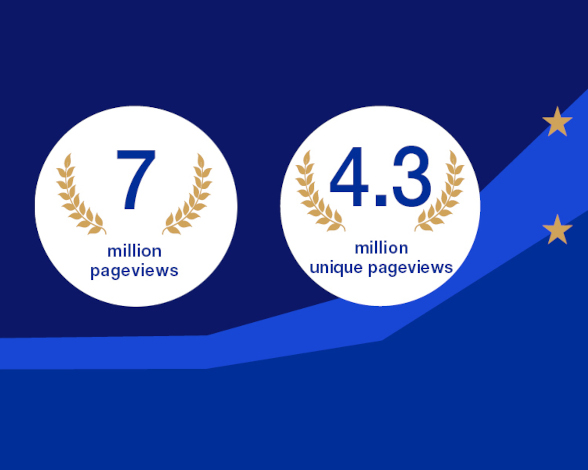 7
million pageviews

4.3
million unique pageviews